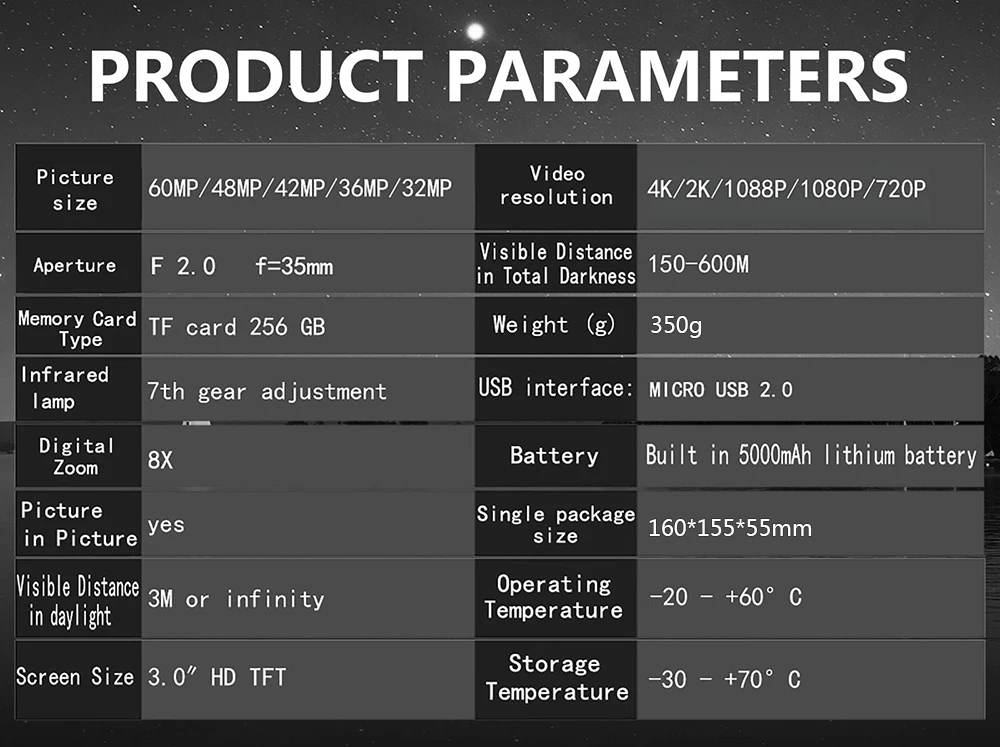 PRODUCT PARAMETERS

| Picture size | 60MP/48MP/42MP/36MP/32MP | Video resolution | 4K/2K/1088P/1080P/720P |
|---|---|---|---|
| Aperture | F 2.0 f=35mm | Visible Distance in Total Darkness | 150-600M |
| Memory Card Type | TF card 256 GB | Weight (g) | 350g |
| Infrared lamp | 7th gear adjustment | USB interface: | MICRO USB 2.0 |
| Digital Zoom | 8X | Battery | Built in 5000mAh lithium battery |
| Picture in Picture | yes | Single package size | 160*155*55mm |
| Visible Distance in daylight | 3M or infinity | Operating Temperature | -20 - +60° C |
| Screen Size | 3.0″ HD TFT | Storage Temperature | -30 - +70° C |